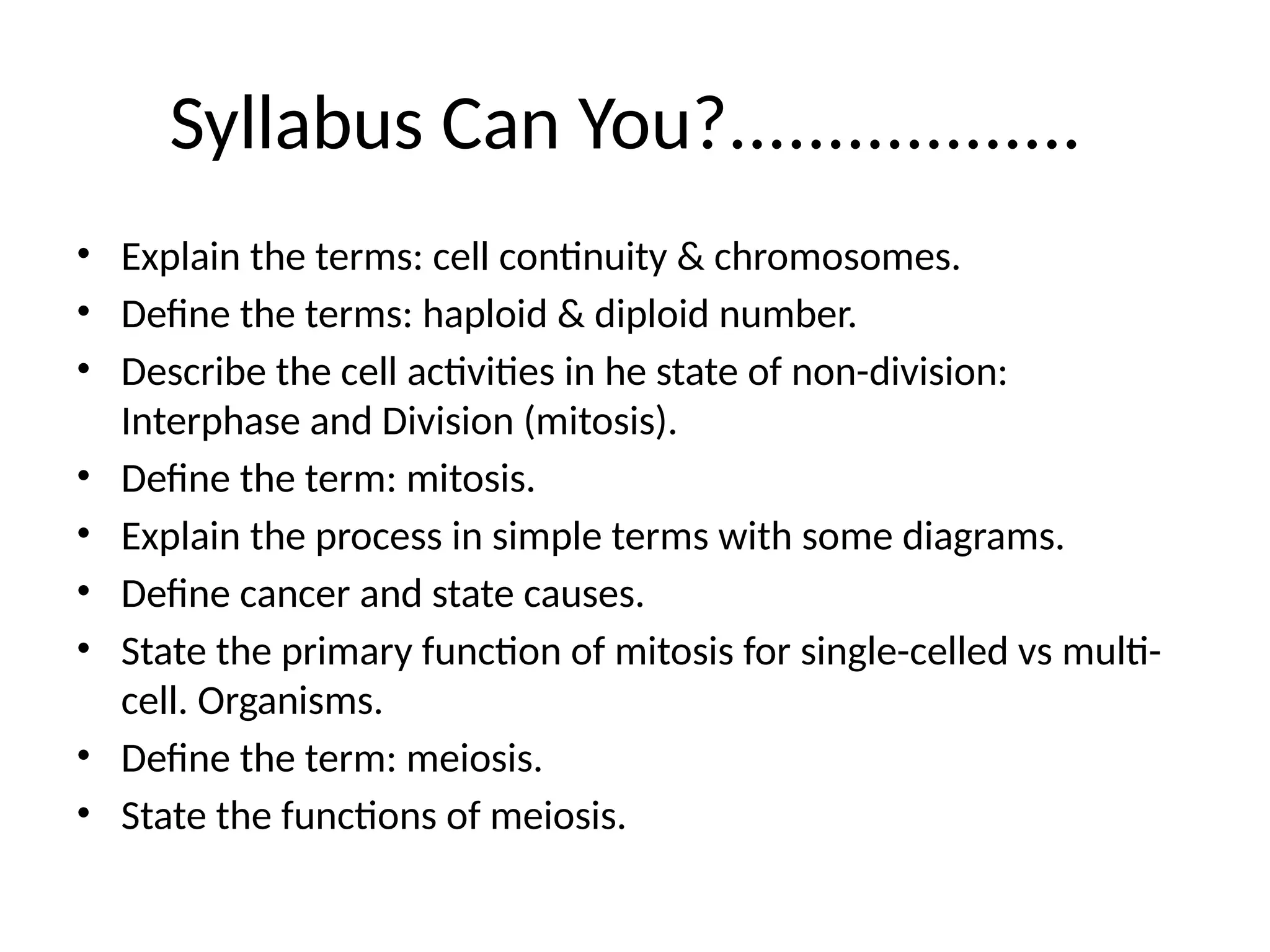 Syllabus Can You?..................

• Explain the terms: cell continuity & chromosomes.
• Define the terms: haploid & diploid number.
• Describe the cell activities in he state of non-division: Interphase and Division (mitosis).
• Define the term: mitosis.
• Explain the process in simple terms with some diagrams.
• Define cancer and state causes.
• State the primary function of mitosis for single-celled vs multi-cell. Organisms.
• Define the term: meiosis.
• State the functions of meiosis.